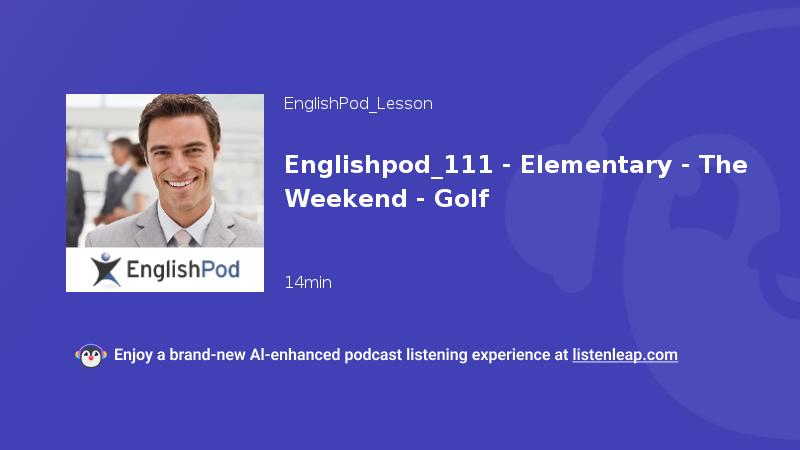 EnglishPod

EnglishPod_Lesson

Englishpod_111 - Elementary - The Weekend - Golf

14min

Enjoy a brand-new AI-enhanced podcast listening experience at listenleap.com